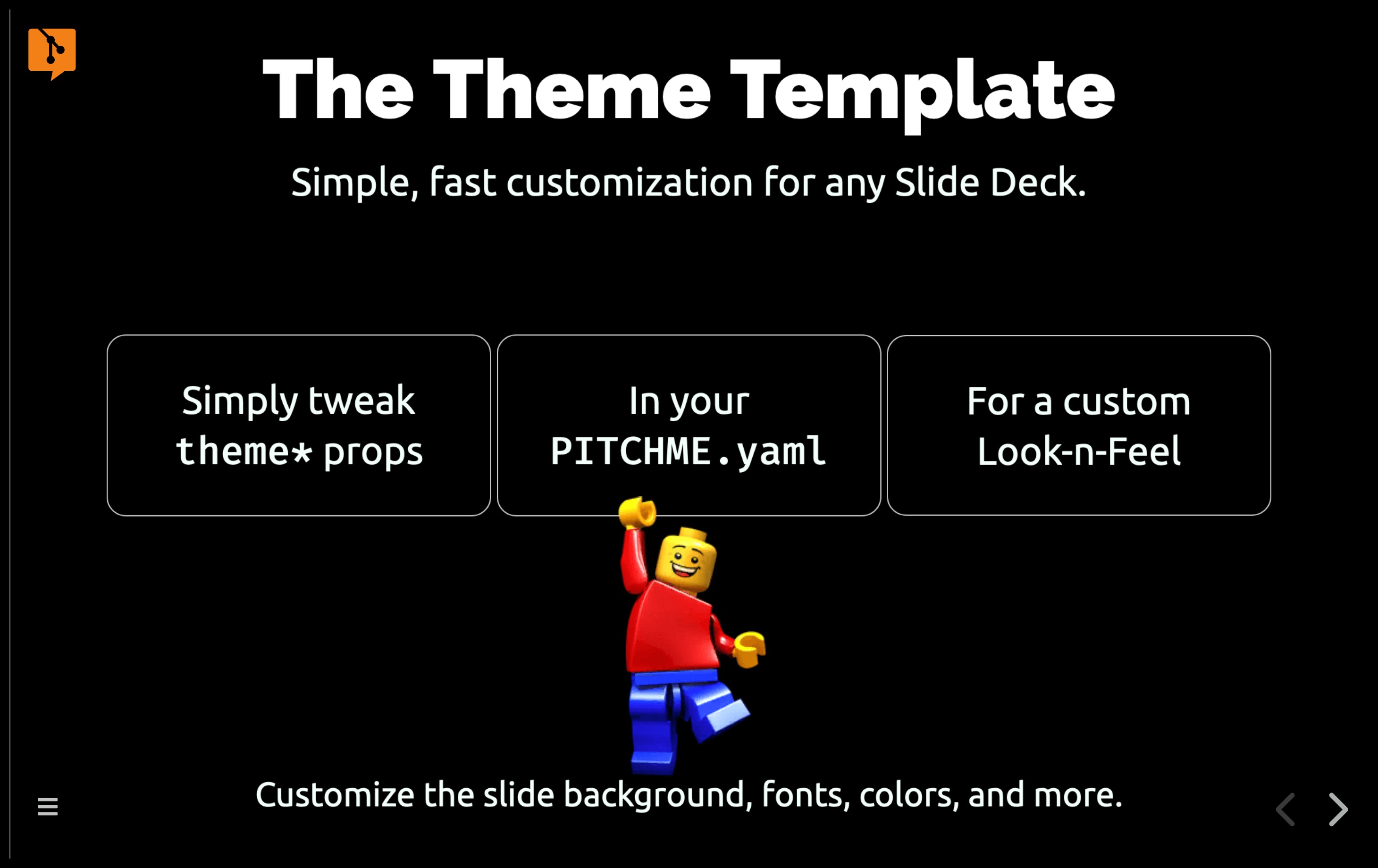 The Theme Template

Simple, fast customization for any Slide Deck.

Simply tweak theme* props

In your PITCHME.yaml

For a custom Look-n-Feel

Customize the slide background, fonts, colors, and more.